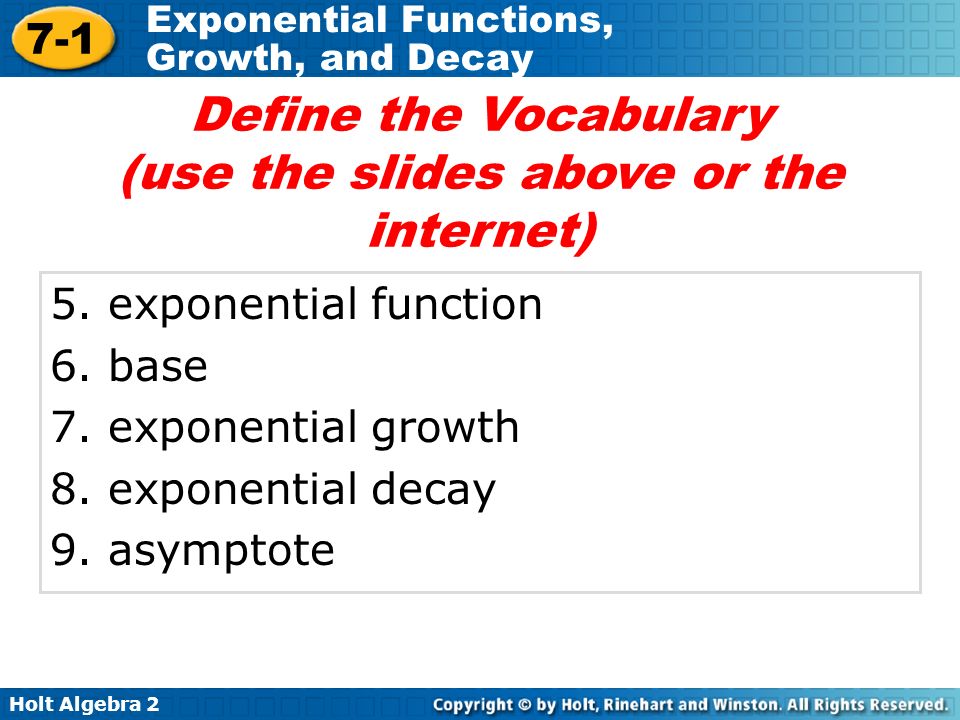 7-1 Exponential Functions, Growth, and Decay

Define the Vocabulary (use the slides above or the internet)

5. exponential function
6. base
7. exponential growth
8. exponential decay
9. asymptote

Holt Algebra 2

Copyright © by Holt, Rinehart and Winston. All Rights Reserved.